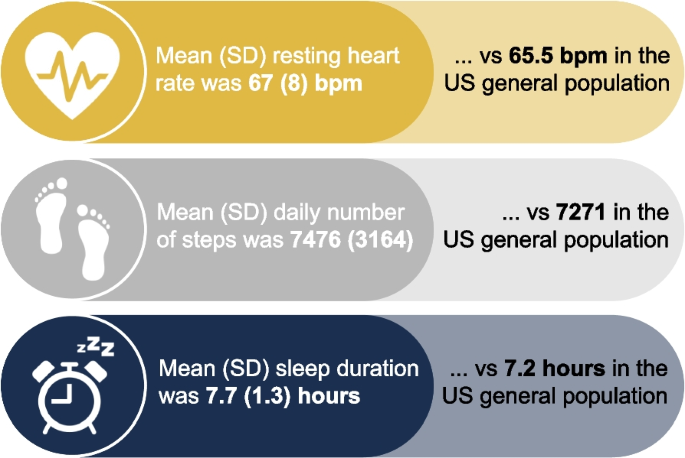 Mean (SD) resting heart rate was 67 (8) bpm

... vs 65.5 bpm in the US general population

Mean (SD) daily number of steps was 7476 (3164)

... vs 7271 in the US general population

zzz

Mean (SD) sleep duration was 7.7 (1.3) hours

... vs 7.2 hours in the US general population